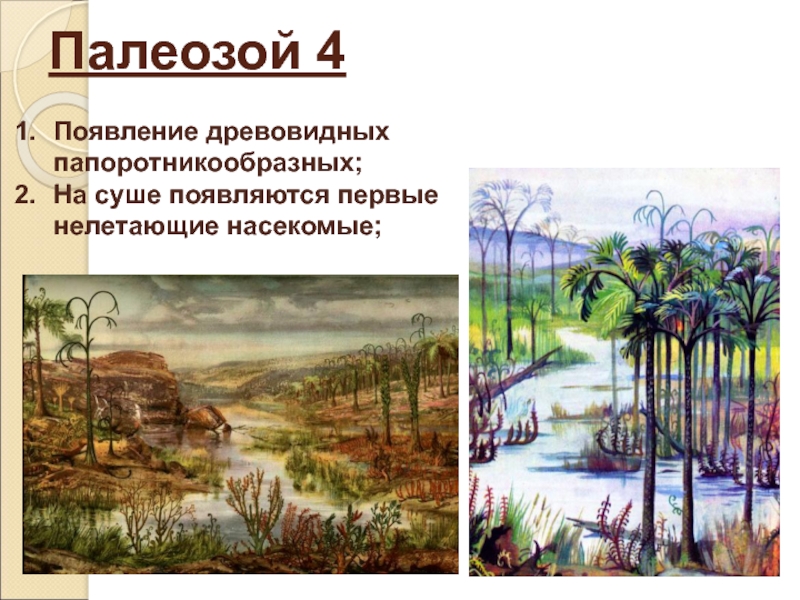 Палеозой 4

1. Появление древовидных папоротникообразных;
2. На суше появляются первые нелетающие насекомые;